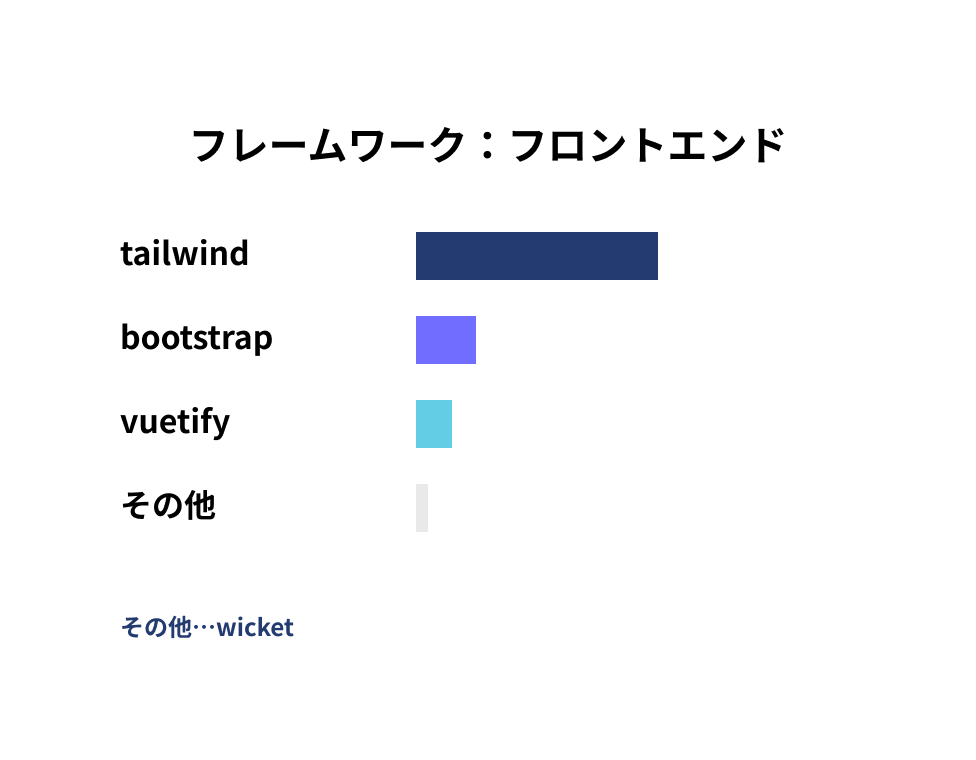 フレームワーク：フロントエンド

tailwind

bootstrap

vuetify

その他

その他…wicket